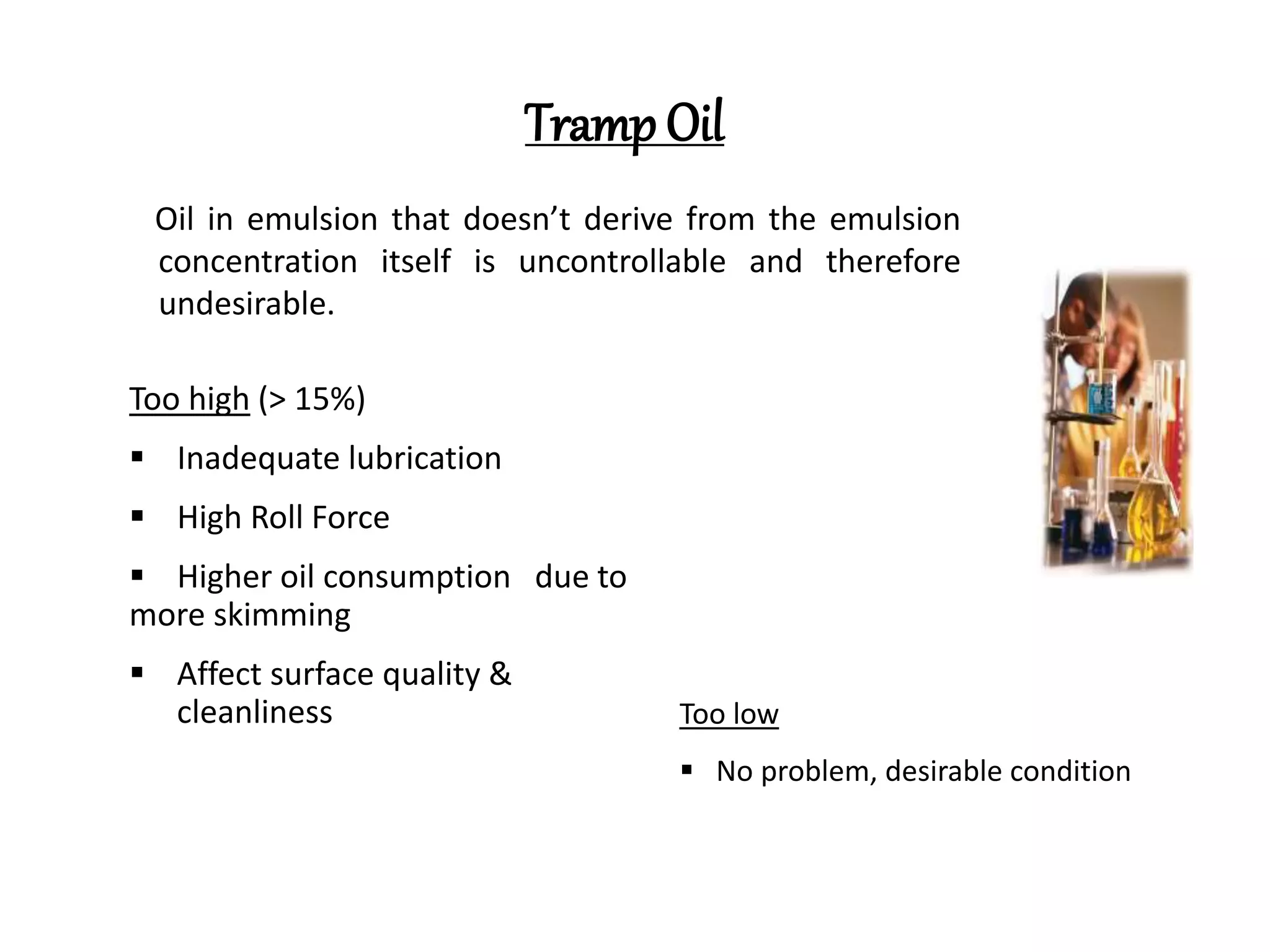 Tramp Oil

Oil in emulsion that doesn’t derive from the emulsion concentration itself is uncontrollable and therefore undesirable.

Too high (> 15%)

▪ Inadequate lubrication

▪ High Roll Force

▪ Higher oil consumption due to more skimming

▪ Affect surface quality & cleanliness

Too low

▪ No problem, desirable condition